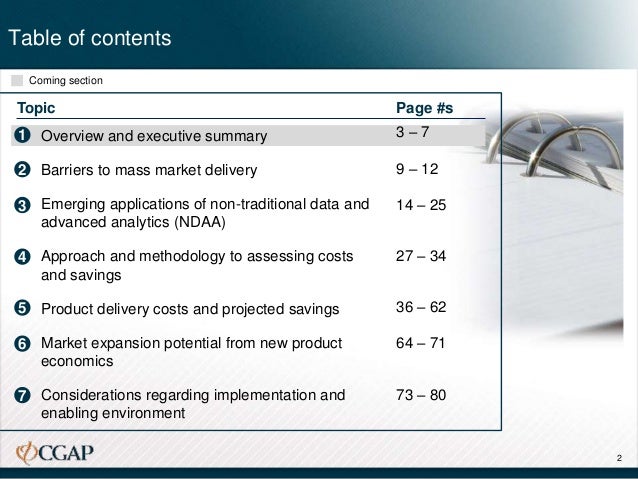 Table of contents

Coming section

| Topic | Page #s |
|---|---|
| 1 Overview and executive summary | 3 – 7 |
| 2 Barriers to mass market delivery | 9 – 12 |
| 3 Emerging applications of non-traditional data and advanced analytics (NDAA) | 14 – 25 |
| 4 Approach and methodology to assessing costs and savings | 27 – 34 |
| 5 Product delivery costs and projected savings | 36 – 62 |
| 6 Market expansion potential from new product economics | 64 – 71 |
| 7 Considerations regarding implementation and enabling environment | 73 – 80 |

CGAP

2